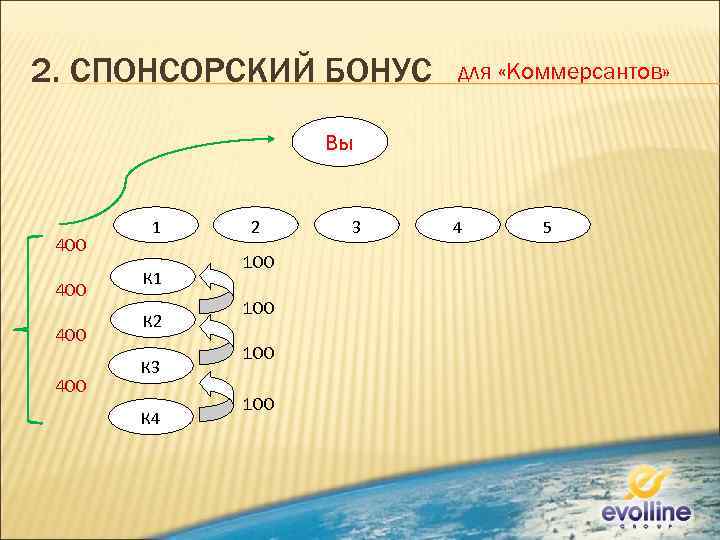 2. СПОНСОРСКИЙ БОНУС для «Коммерсантов»

Вы

1 2 3 4 5

400
400
400
400

К1
К2
К3
К4

100
100
100
100

evolline
GROUP